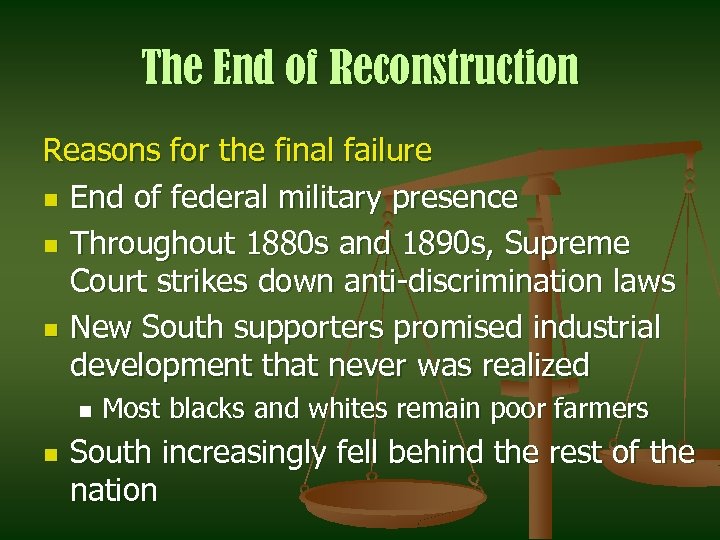 The End of Reconstruction

Reasons for the final failure

- End of federal military presence
- Throughout 1880s and 1890s, Supreme Court strikes down anti-discrimination laws
- New South supporters promised industrial development that never was realized
  - Most blacks and whites remain poor farmers
- South increasingly fell behind the rest of the nation